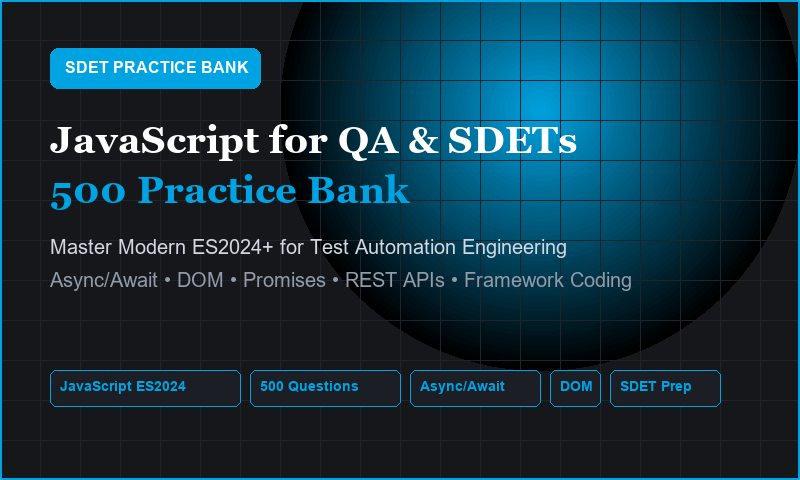 SDET PRACTICE BANK

JavaScript for QA & SDETs
500 Practice Bank

Master Modern ES2024+ for Test Automation Engineering

Async/Await • DOM • Promises • REST APIs • Framework Coding

JavaScript ES2024

500 Questions

Async/Await

DOM

SDET Prep